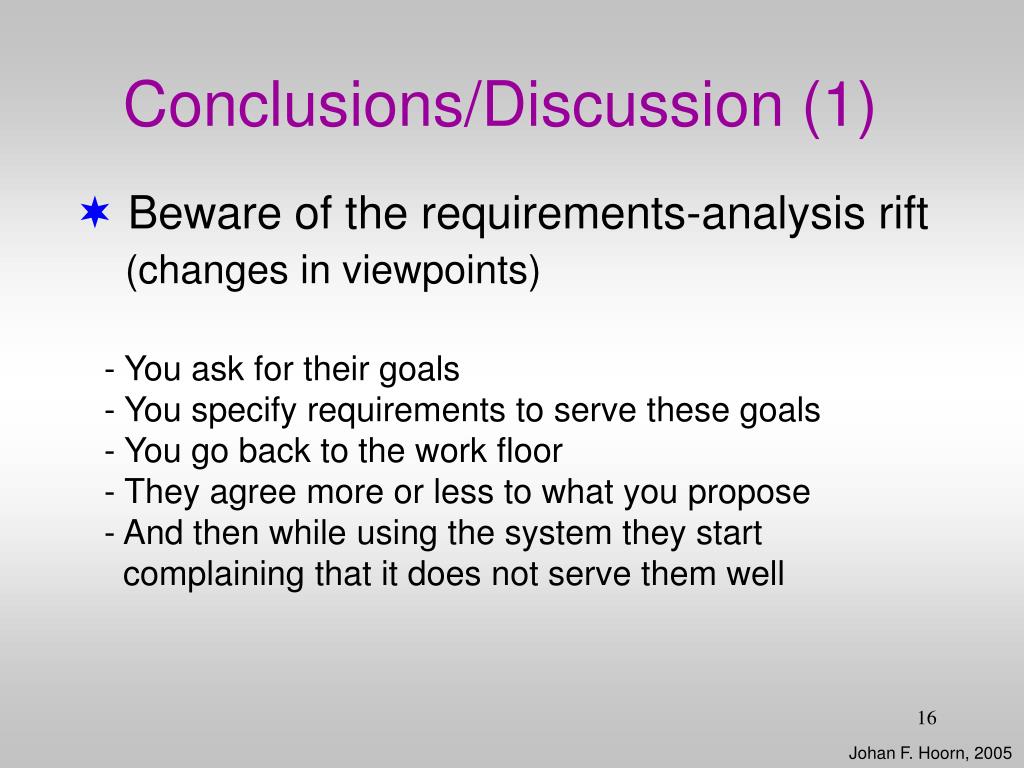 Conclusions/Discussion (1)

✶ Beware of the requirements-analysis rift (changes in viewpoints)

- You ask for their goals
- You specify requirements to serve these goals
- You go back to the work floor
- They agree more or less to what you propose
- And then while using the system they start complaining that it does not serve them well

16

Johan F. Hoorn, 2005